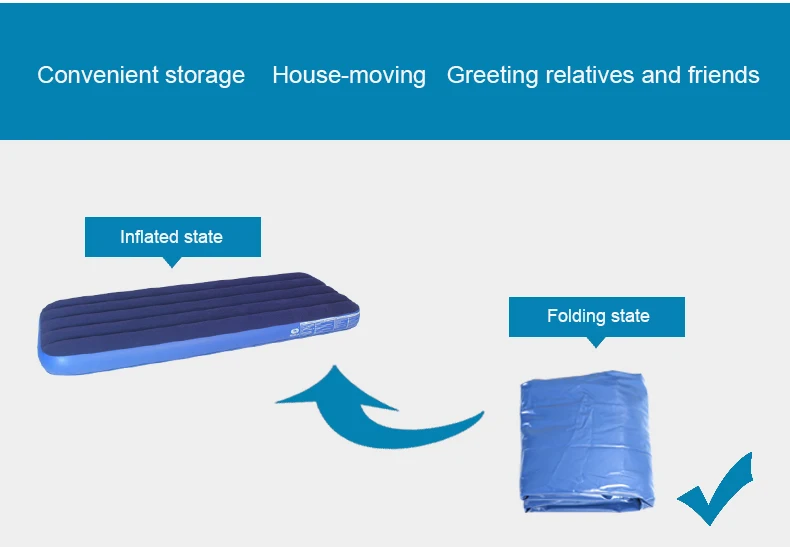 Convenient storage House-moving Greeting relatives and friends

Inflated state

Folding state